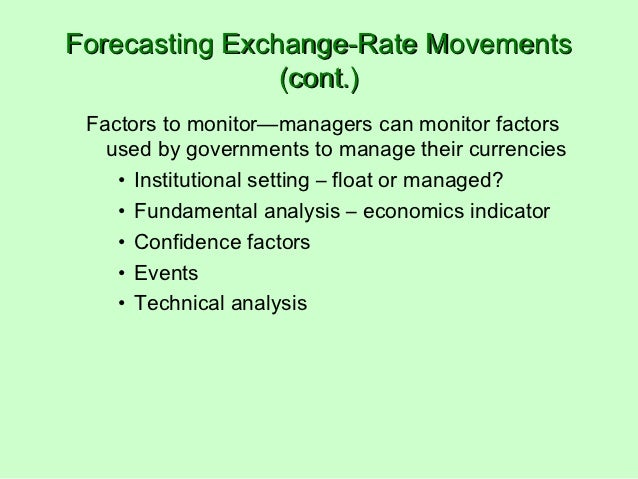 Forecasting Exchange-Rate Movements (cont.)

Factors to monitor—managers can monitor factors used by governments to manage their currencies

• Institutional setting – float or managed?
• Fundamental analysis – economics indicator
• Confidence factors
• Events
• Technical analysis